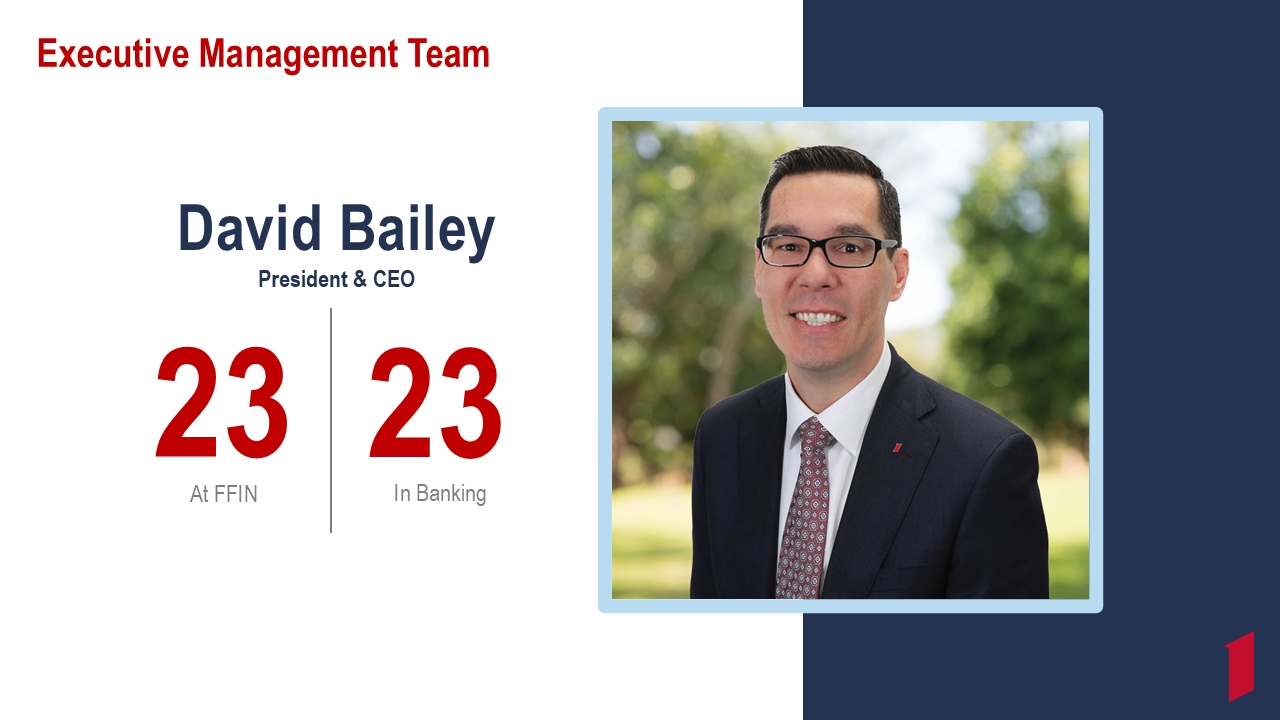 Executive Management Team

David Bailey
President & CEO

23
At FFIN

23
In Banking